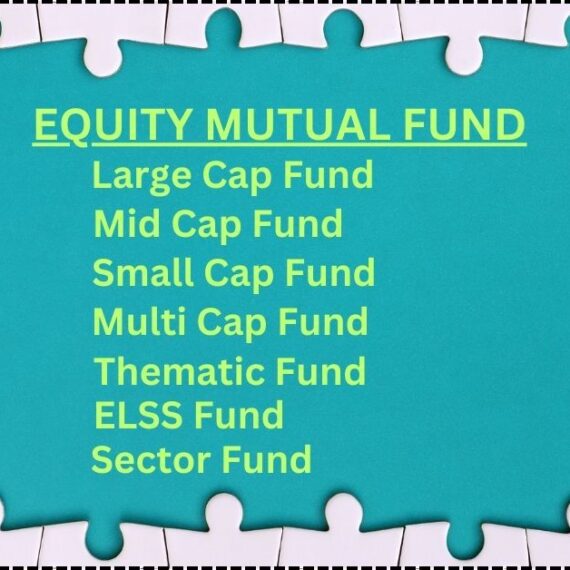 EQUITY MUTUAL FUND

Large Cap Fund
Mid Cap Fund
Small Cap Fund
Multi Cap Fund
Thematic Fund
ELSS Fund
Sector Fund